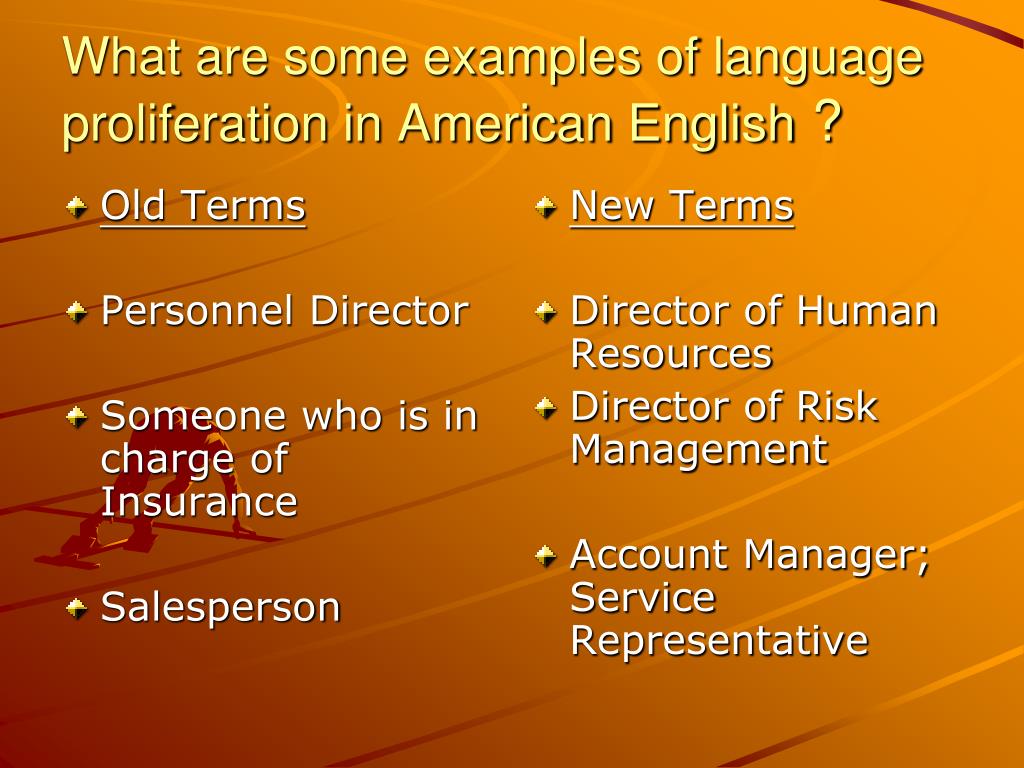 What are some examples of language proliferation in American English ?

Old Terms

Personnel Director

Someone who is in charge of Insurance

Salesperson

New Terms

Director of Human Resources

Director of Risk Management

Account Manager; Service Representative